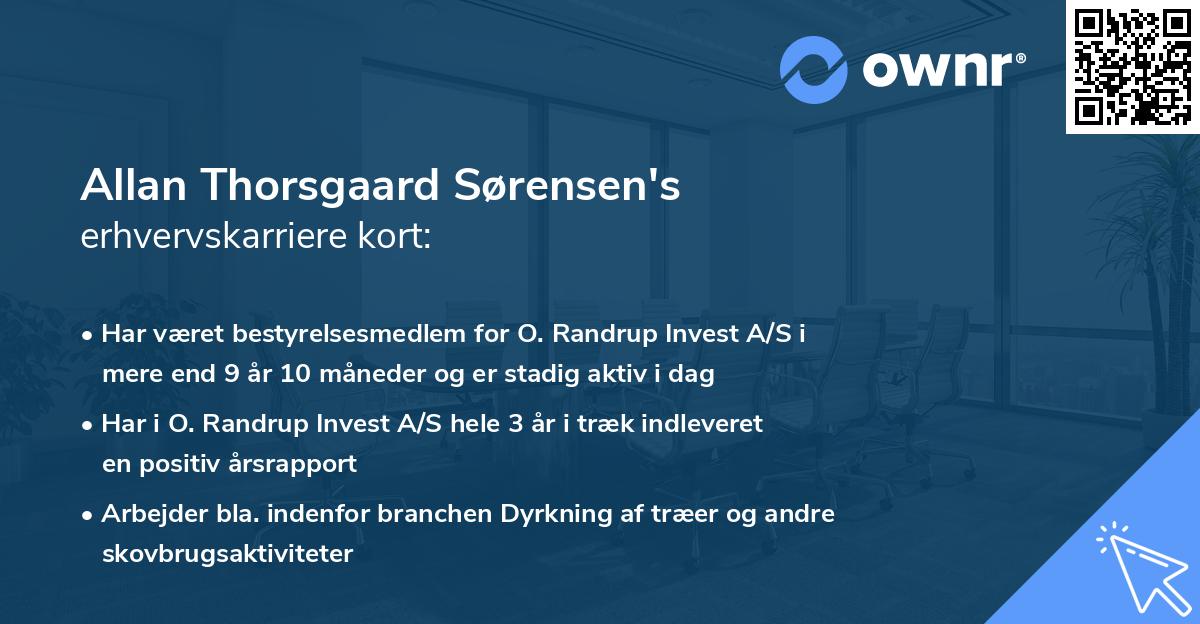 ownr®

Allan Thorsgaard Sørensen's
erhvervskarriere kort:

• Har været bestyrelsesmedlem for O. Randrup Invest A/S i mere end 9 år 10 måneder og er stadig aktiv i dag

• Har i O. Randrup Invest A/S hele 3 år i træk indleveret en positiv årsrapport

• Arbejder bla. indenfor branchen Dyrkning af træer og andre skovbrugsaktiviteter